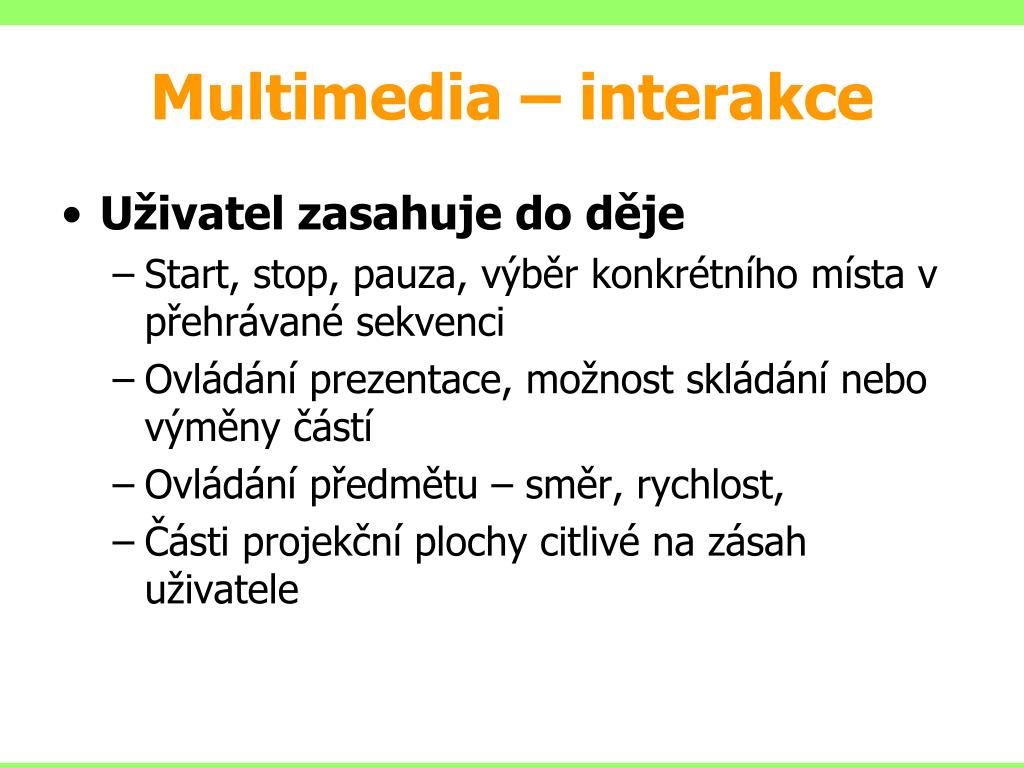 Multimedia – interakce

• Uživatel zasahuje do děje
  – Start, stop, pauza, výběr konkrétního místa v přehrávané sekvenci
  – Ovládání prezentace, možnost skládání nebo výměny částí
  – Ovládání předmětu – směr, rychlost,
  – Části projekční plochy citlivé na zásah uživatele